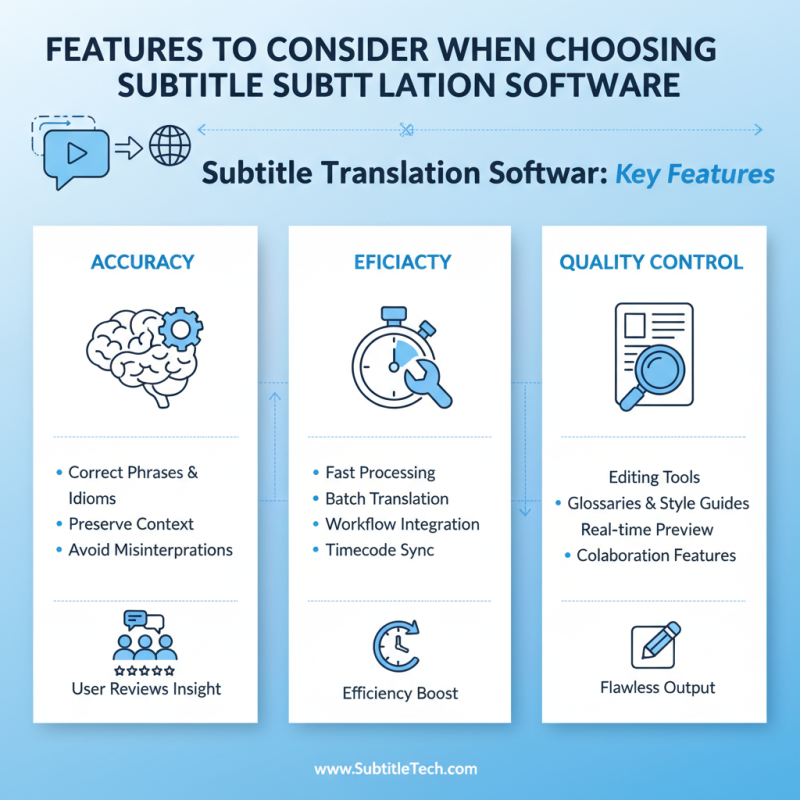 FEATURES TO CONSIDER WHEN CHOOSING SUBTITLE SUBTT LATION SOFTWARE

Subtitle Translation Softwar: Key Features

ACCURACY

• Correct Phrases & Idioms
• Preserve Context
• Avoid Misinterprations

User Reviews Insight

EFICIACTY

• Fast Processing
• Batch Translation
• Workflow Integration
• Timecode Sync

Efficiency Boost

QUALITY CONTROL

Editing Tools
• Glossaries & Style Guides
Real-time Preview
• Colaboration Features

Flawless Output

www.SubtitleTech.com